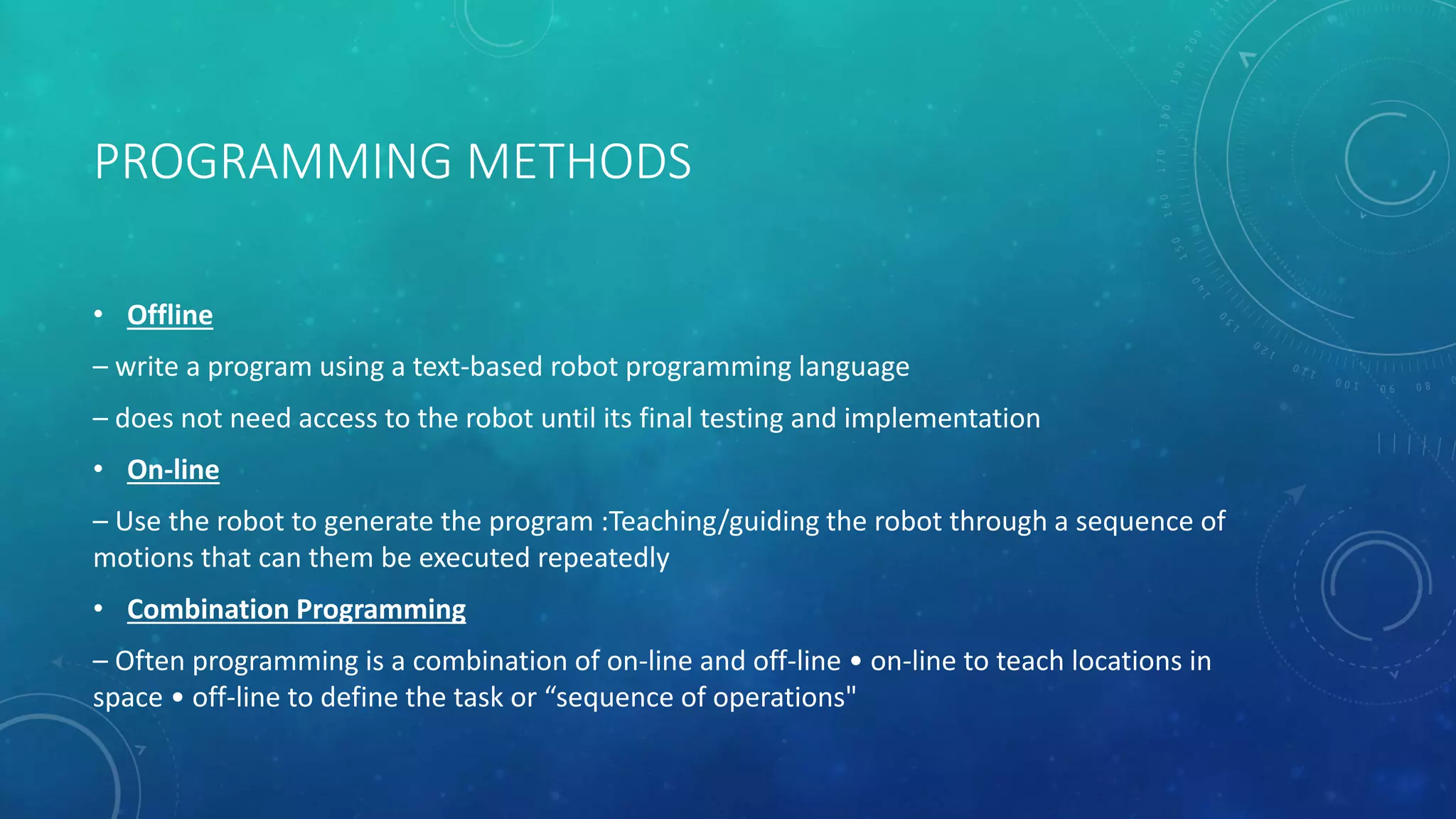 PROGRAMMING METHODS

• Offline

– write a program using a text-based robot programming language

– does not need access to the robot until its final testing and implementation

• On-line

– Use the robot to generate the program :Teaching/guiding the robot through a sequence of motions that can them be executed repeatedly

• Combination Programming

– Often programming is a combination of on-line and off-line • on-line to teach locations in space • off-line to define the task or “sequence of operations"